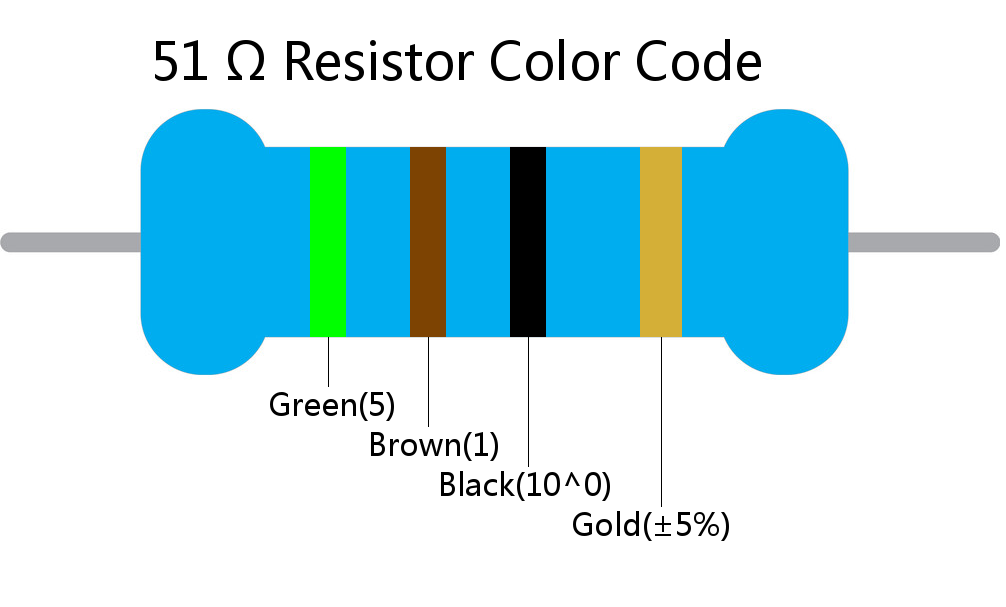 51 Ω Resistor Color Code

Green(5)

Brown(1)

Black(10^0)

Gold(±5%)